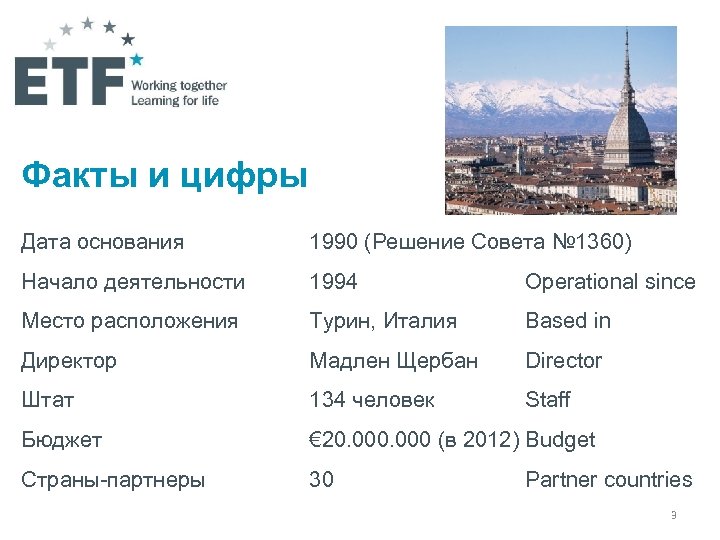 ETF Working together Learning for life

Факты и цифры

| | | |
|---|---|---|
| Дата основания | 1990 (Решение Совета №1360) | |
| Начало деятельности | 1994 | Operational since |
| Место расположения | Турин, Италия | Based in |
| Директор | Мадлен Щербан | Director |
| Штат | 134 человек | Staff |
| Бюджет | €20.000.000 (в 2012) | Budget |
| Страны-партнеры | 30 | Partner countries |

9